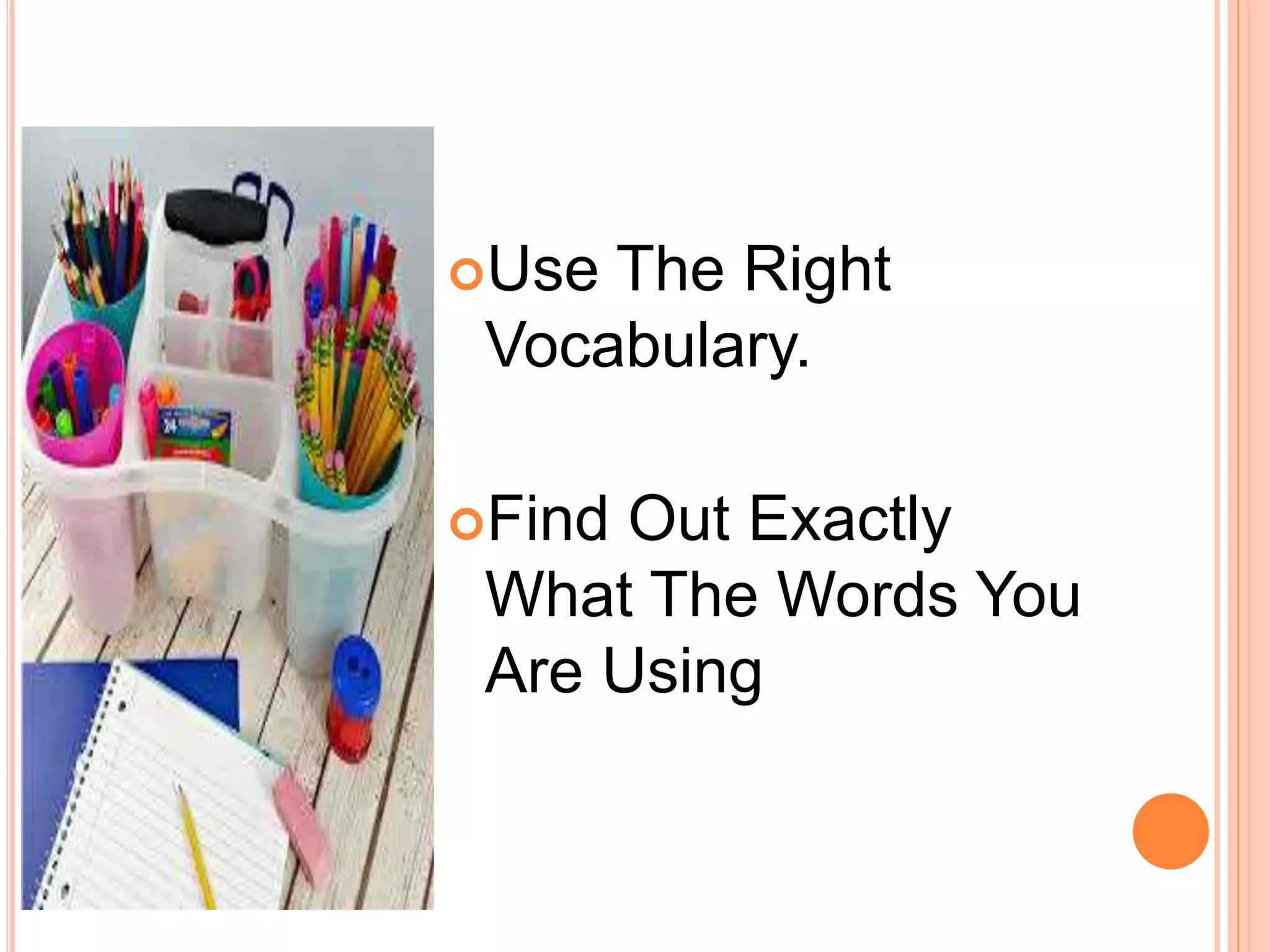 Use The Right Vocabulary.

Find Out Exactly What The Words You Are Using